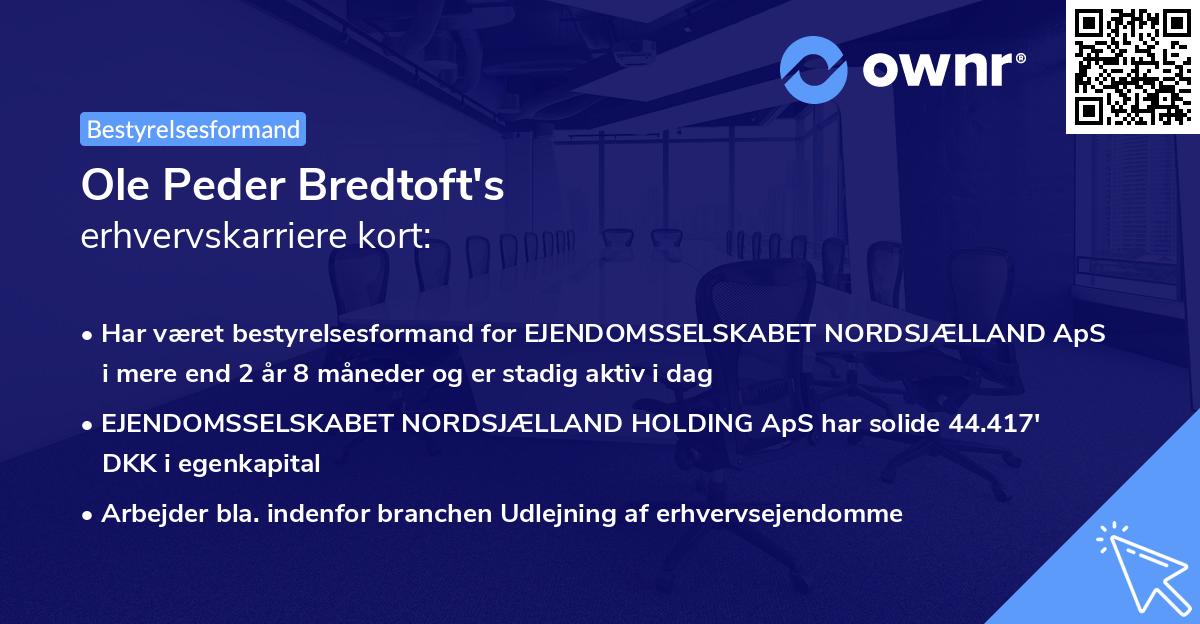 ownr®

Bestyrelsesformand

Ole Peder Bredtoft's
erhvervskarriere kort:

• Har været bestyrelsesformand for EJENDOMSSELSKABET NORDSJÆLLAND ApS i mere end 2 år 8 måneder og er stadig aktiv i dag
• EJENDOMSSELSKABET NORDSJÆLLAND HOLDING ApS har solide 44.417' DKK i egenkapital
• Arbejder bla. indenfor branchen Udlejning af erhvervsejendomme